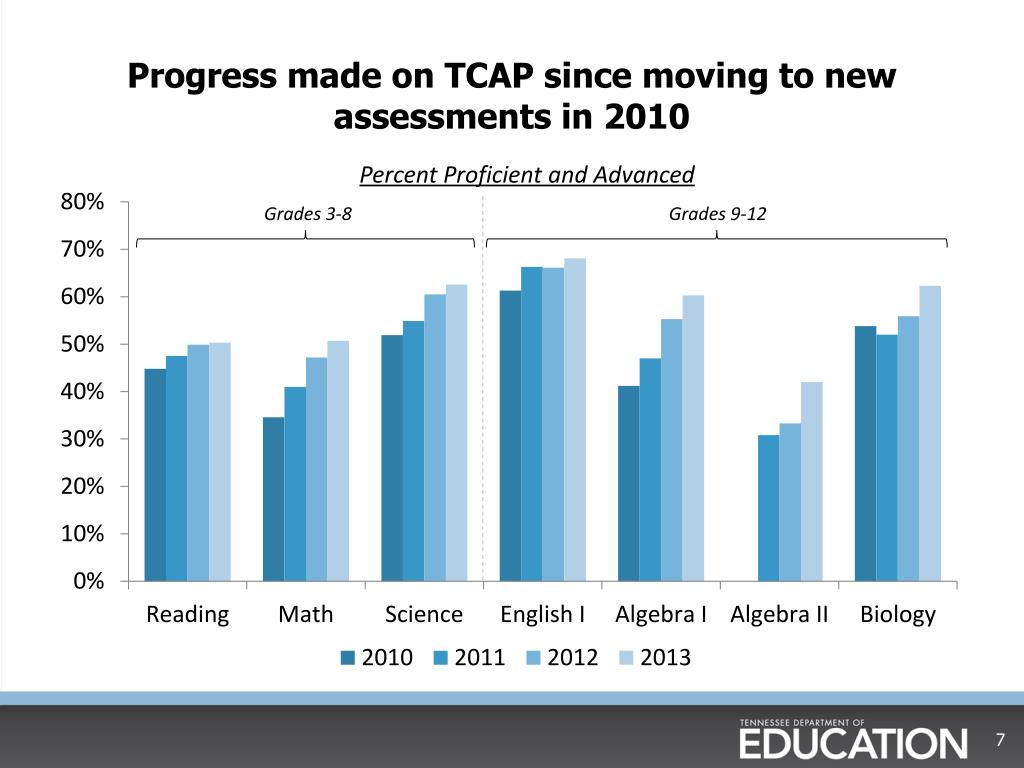 Progress made on TCAP since moving to new assessments in 2010

Percent Proficient and Advanced

Grades 3-8

Grades 9-12

80%
70%
60%
50%
40%
30%
20%
10%
0%

Reading
Math
Science
English I
Algebra I
Algebra II
Biology

2010
2011
2012
2013

TENNESSEE DEPARTMENT OF
EDUCATION

7